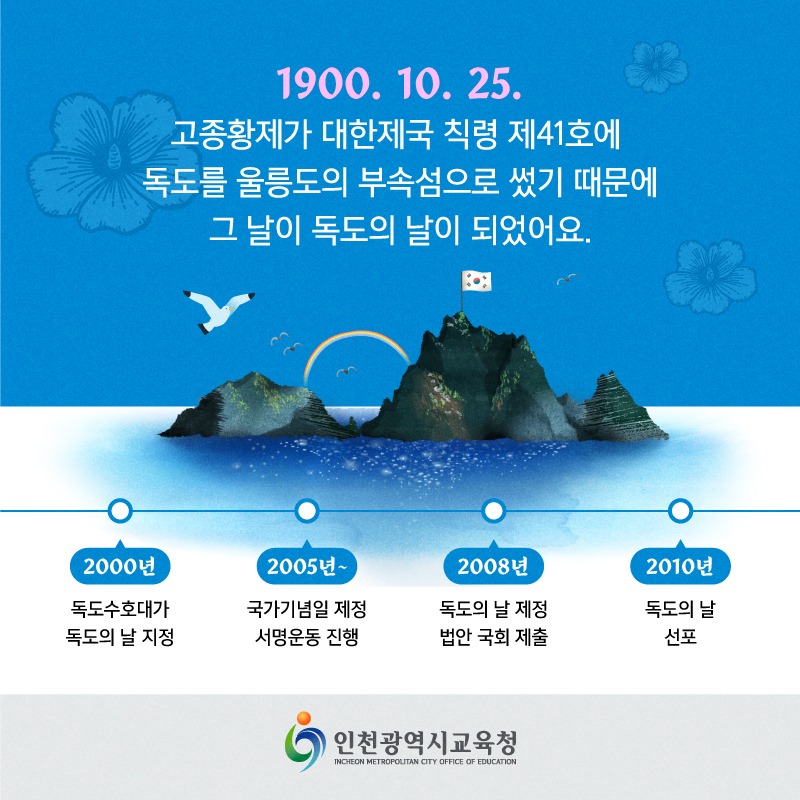 1900. 10. 25.

고종황제가 대한제국 칙령 제41호에 독도를 울릉도의 부속섬으로 썼기 때문에 그 날이 독도의 날이 되었어요.

2000년

독도수호대가 독도의 날 지정

2005년~

국가기념일 제정 서명운동 진행

2008년

독도의 날 제정 법안 국회 제출

2010년

독도의 날 선포

인천광역시교육청
INCHEON METROPOLITAN CITY OFFICE OF EDUCATION